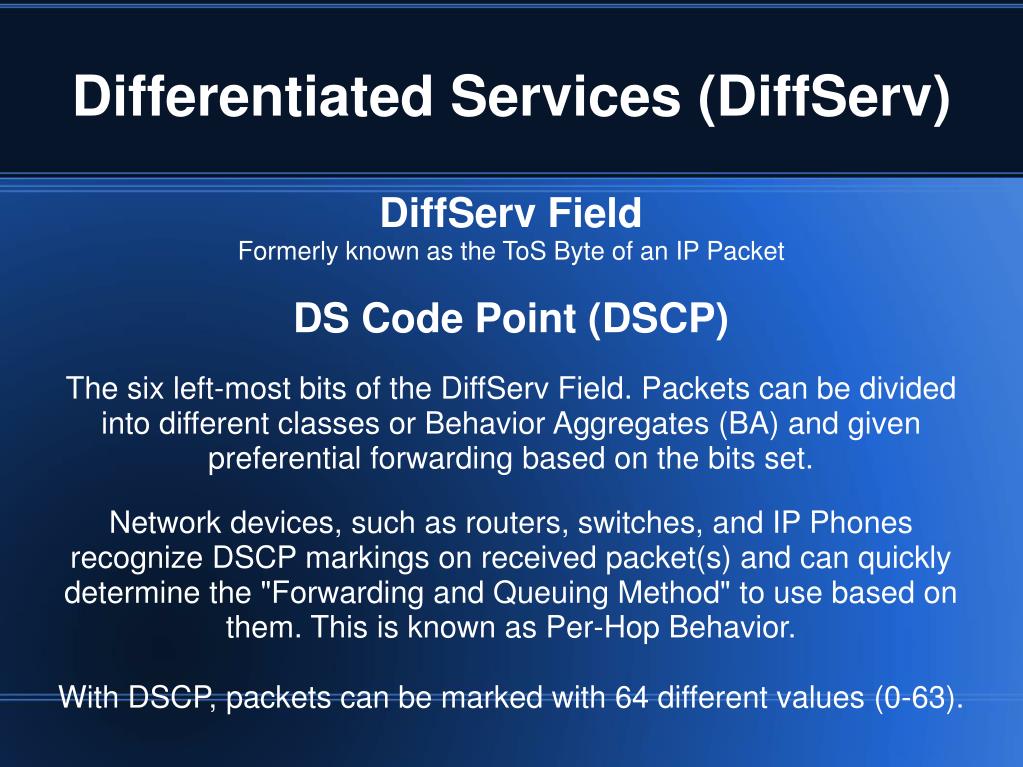 Differentiated Services (DiffServ)

DiffServ Field
Formerly known as the ToS Byte of an IP Packet

DS Code Point (DSCP)

The six left-most bits of the DiffServ Field. Packets can be divided into different classes or Behavior Aggregates (BA) and given preferential forwarding based on the bits set.

Network devices, such as routers, switches, and IP Phones recognize DSCP markings on received packet(s) and can quickly determine the "Forwarding and Queuing Method" to use based on them. This is known as Per-Hop Behavior.

With DSCP, packets can be marked with 64 different values (0-63).